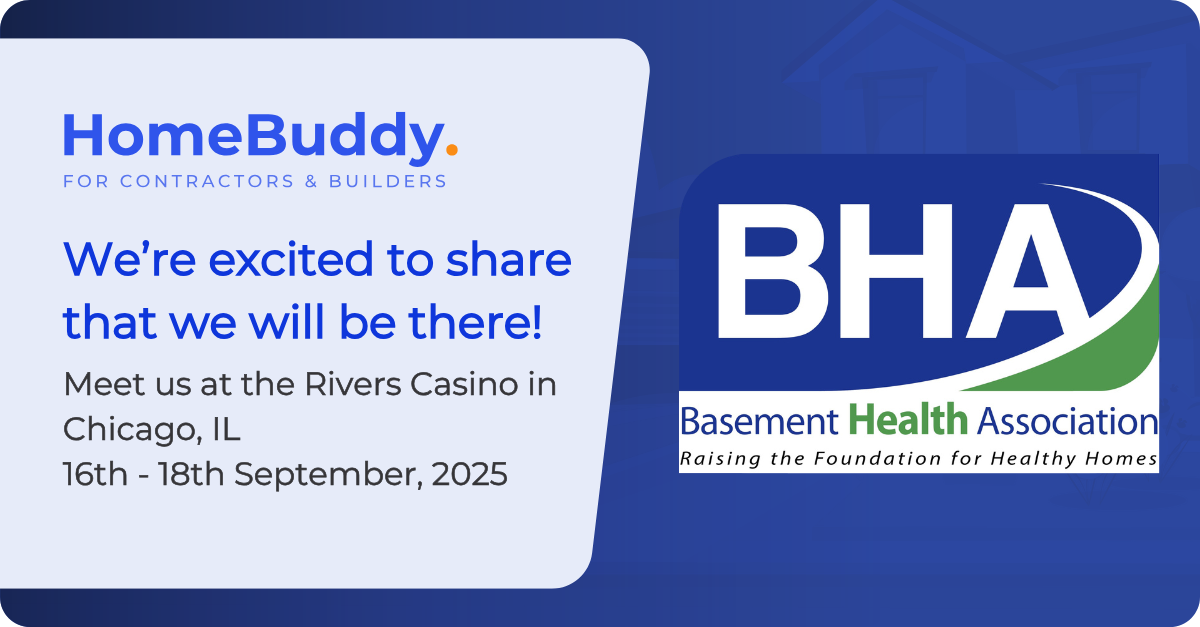 HomeBuddy.
FOR CONTRACTORS & BUILDERS

We're excited to share that we will be there!

Meet us at the Rivers Casino in Chicago, IL
16th - 18th September, 2025

BHA
Basement Health Association
Raising the Foundation for Healthy Homes